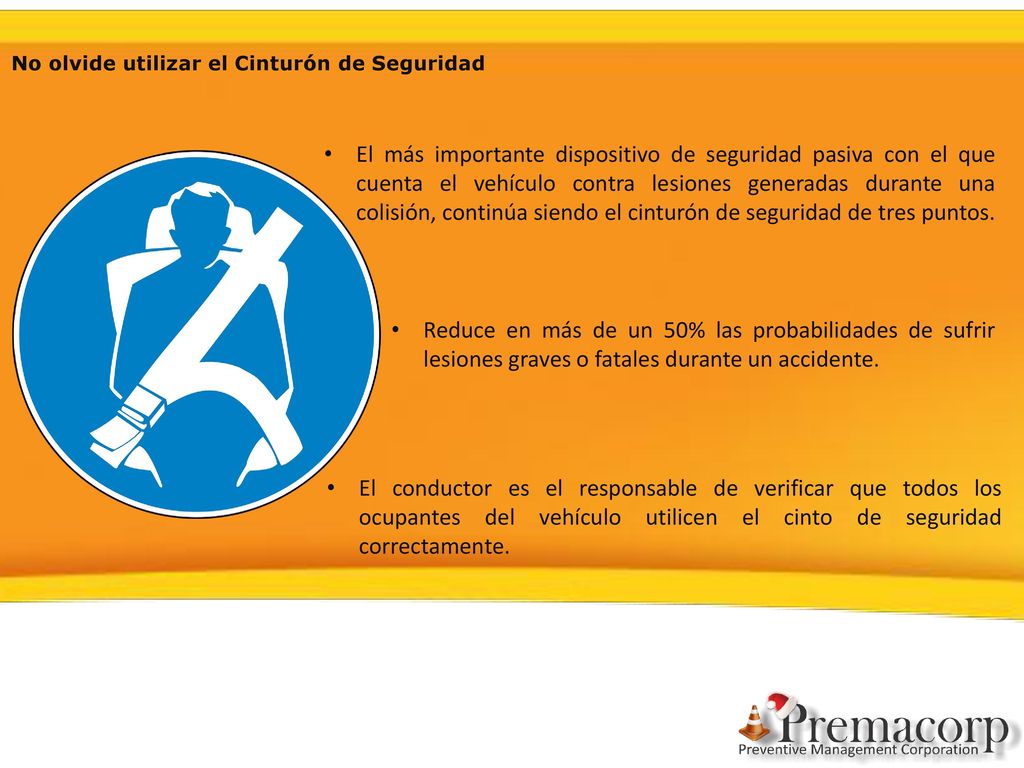 No olvide utilizar el Cinturón de Seguridad

• El más importante dispositivo de seguridad pasiva con el que cuenta el vehículo contra lesiones generadas durante una colisión, continúa siendo el cinturón de seguridad de tres puntos.

• Reduce en más de un 50% las probabilidades de sufrir lesiones graves o fatales durante un accidente.

• El conductor es el responsable de verificar que todos los ocupantes del vehículo utilicen el cinto de seguridad correctamente.

Premacorp
Preventive Management Corporation